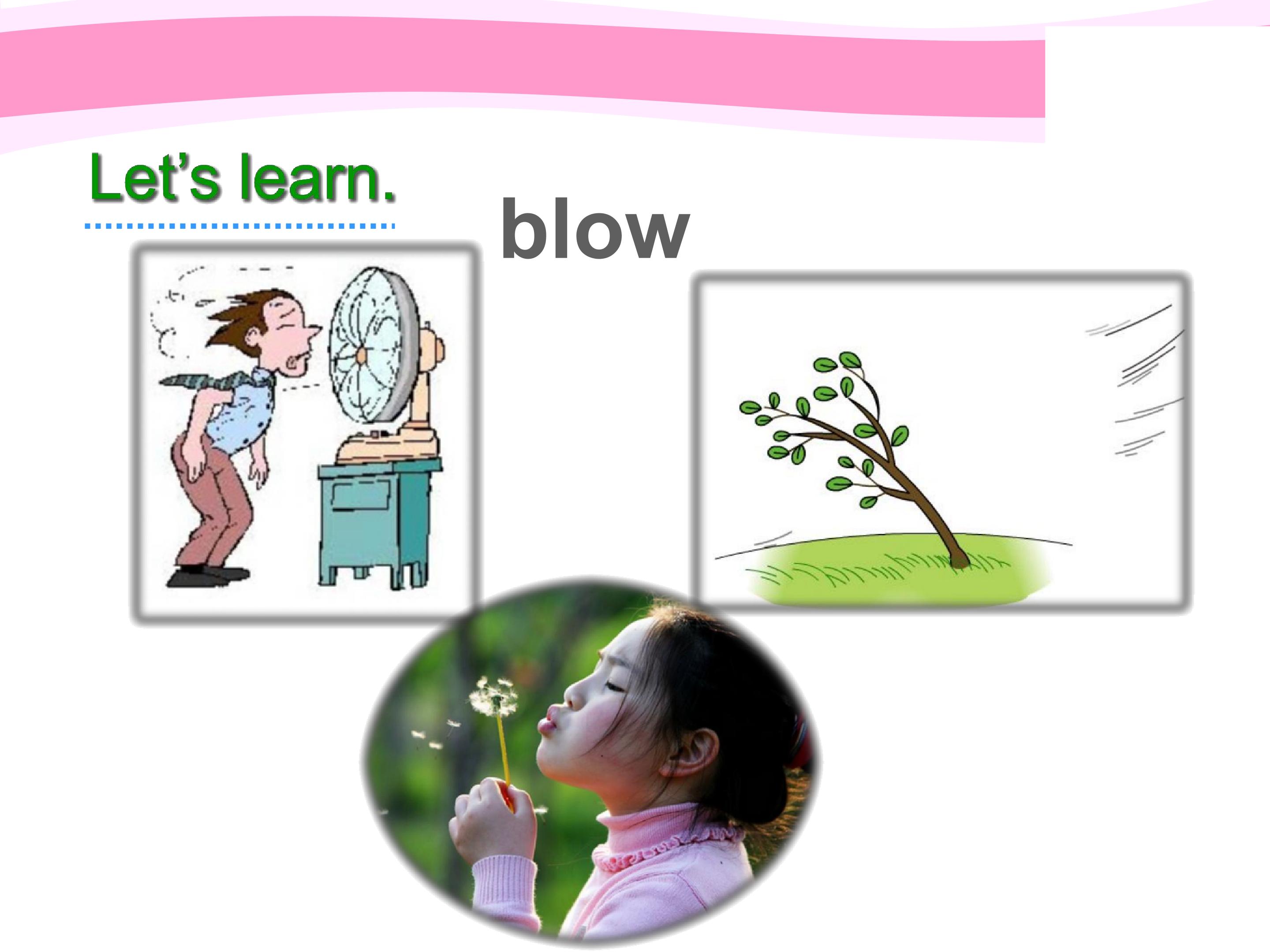 Let's learn.

blow